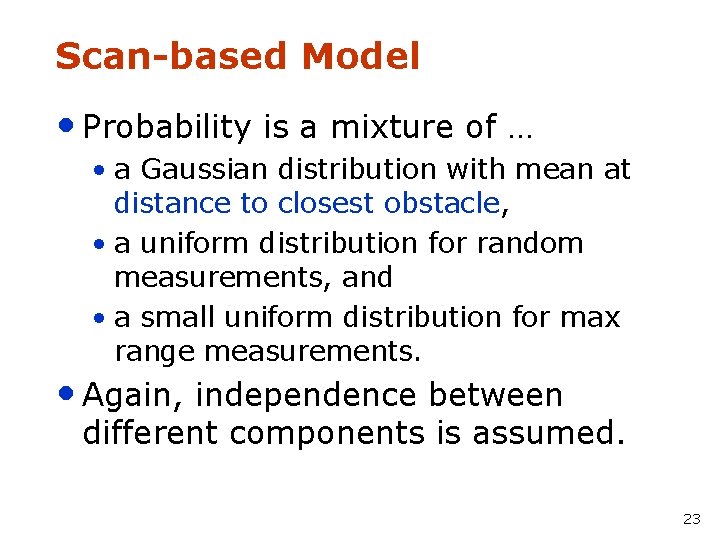 Scan-based Model

• Probability is a mixture of …
 • a Gaussian distribution with mean at distance to closest obstacle,
 • a uniform distribution for random measurements, and
 • a small uniform distribution for max range measurements.
• Again, independence between different components is assumed.

23